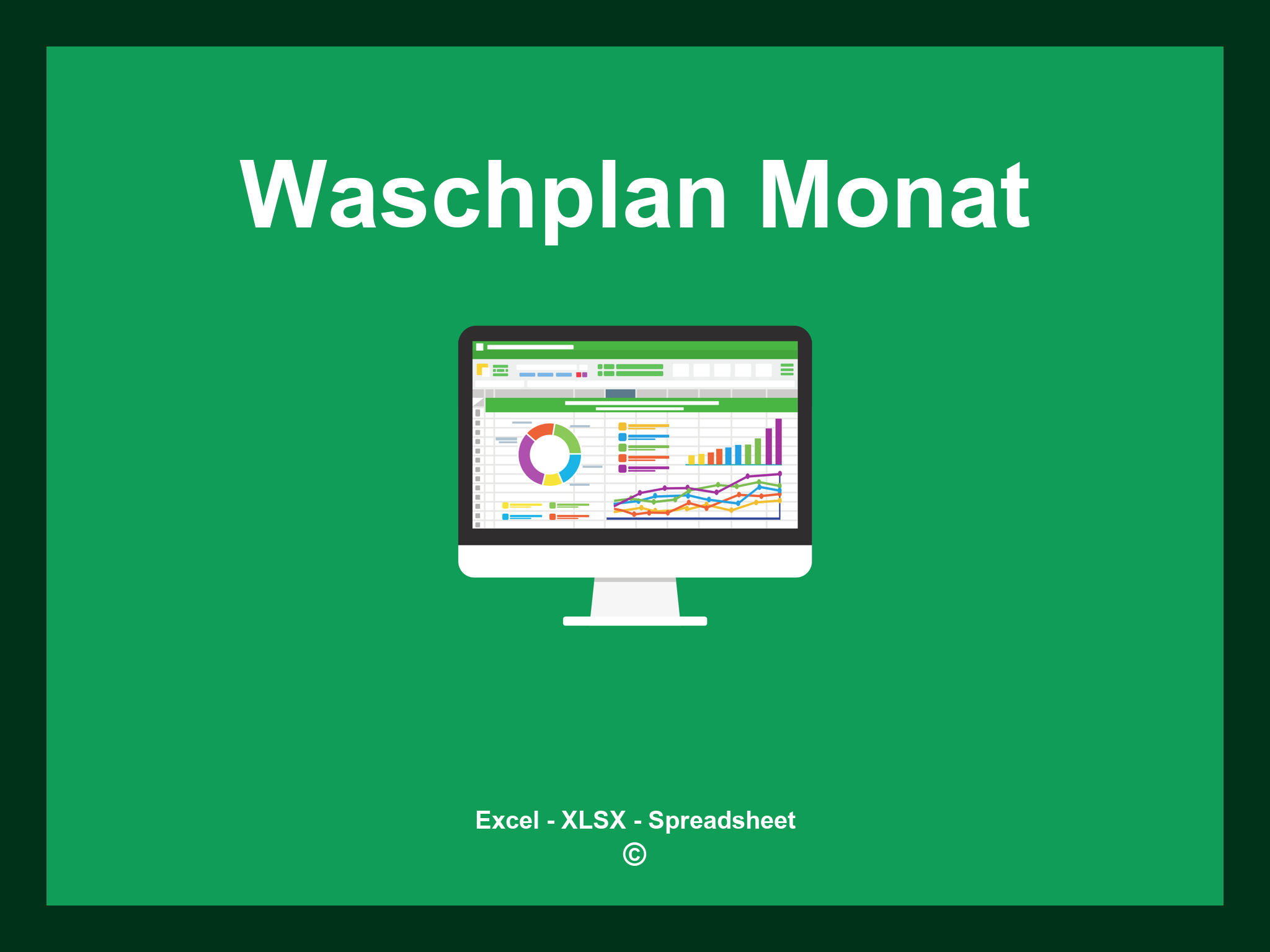 Waschplan Monat

Excel - XLSX - Spreadsheet
©